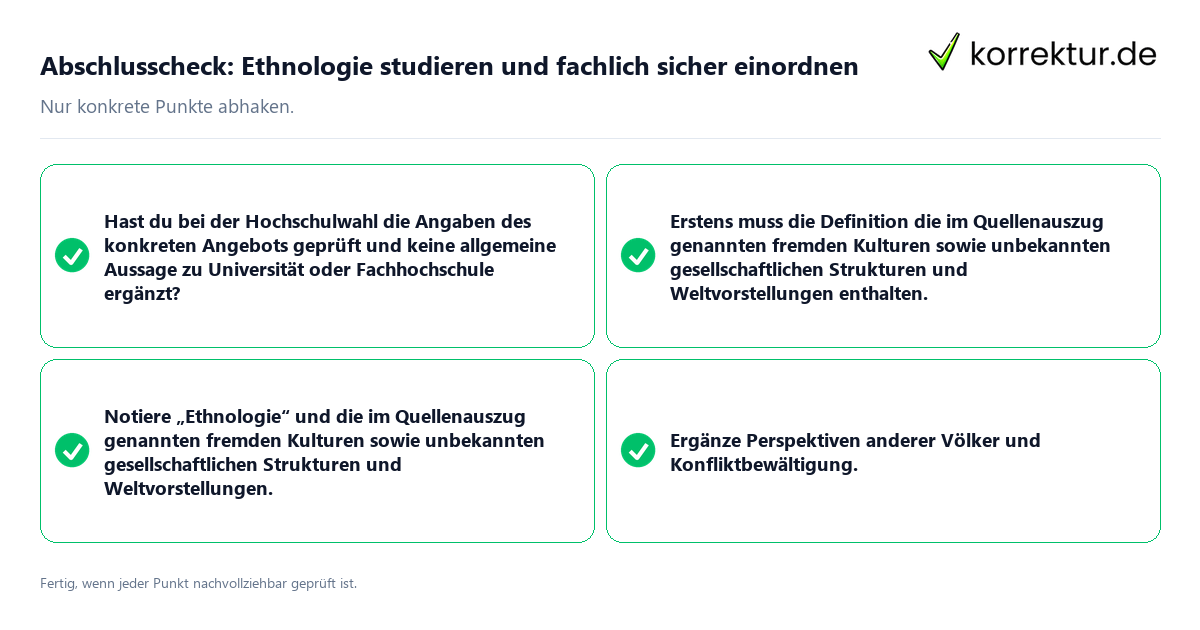 Abschlusscheck: Ethnologie studieren und fachlich sicher einordnen

korrektur.de

Nur konkrete Punkte abhaken.

Hast du bei der Hochschulwahl die Angaben des konkreten Angebots geprüft und keine allgemeine Aussage zu Universität oder Fachhochschule ergänzt?

Erstens muss die Definition die im Quellenauszug genannten fremden Kulturen sowie unbekannten gesellschaftlichen Strukturen und Weltvorstellungen enthalten.

Notiere „Ethnologie“ und die im Quellenauszug genannten fremden Kulturen sowie unbekannten gesellschaftlichen Strukturen und Weltvorstellungen.

Ergänze Perspektiven anderer Völker und Konfliktbewältigung.

Fertig, wenn jeder Punkt nachvollziehbar geprüft ist.